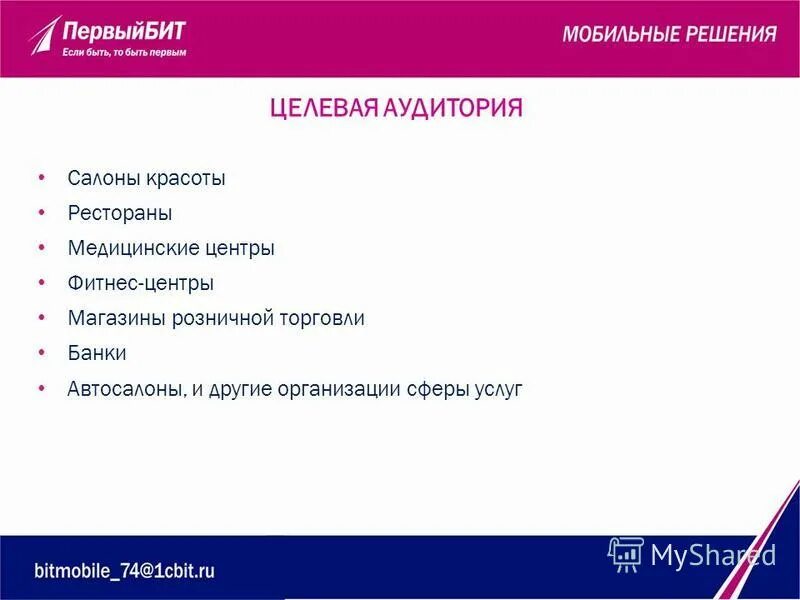 ПервыйБИТ
Если быть, то быть первым

МОБИЛЬНЫЕ РЕШЕНИЯ

ЦЕЛЕВАЯ АУДИТОРИЯ

• Салоны красоты
• Рестораны
• Медицинские центры
• Фитнес-центры
• Магазины розничной торговли
• Банки
• Автосалоны, и другие организации сферы услуг

bitmobile_74@1cbit.ru

MyShared